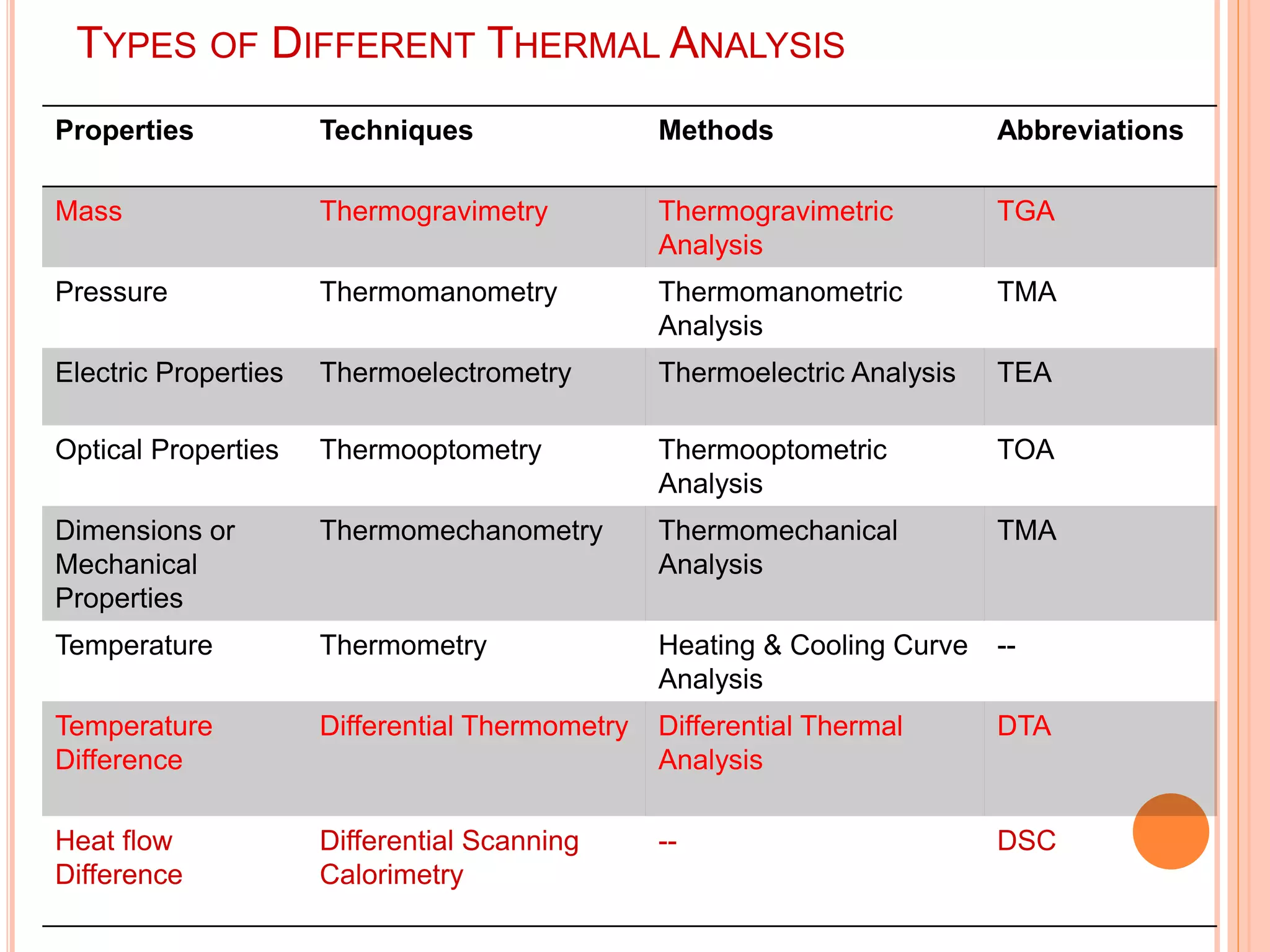 TYPES OF DIFFERENT THERMAL ANALYSIS

| Properties | Techniques | Methods | Abbreviations |
|---|---|---|---|
| Mass | Thermogravimetry | Thermogravimetric Analysis | TGA |
| Pressure | Thermomanometry | Thermomanometric Analysis | TMA |
| Electric Properties | Thermoelectrometry | Thermoelectric Analysis | TEA |
| Optical Properties | Thermooptometry | Thermooptometric Analysis | TOA |
| Dimensions or Mechanical Properties | Thermomechanometry | Thermomechanical Analysis | TMA |
| Temperature | Thermometry | Heating & Cooling Curve Analysis | -- |
| Temperature Difference | Differential Thermometry | Differential Thermal Analysis | DTA |
| Heat flow Difference | Differential Scanning Calorimetry | -- | DSC |